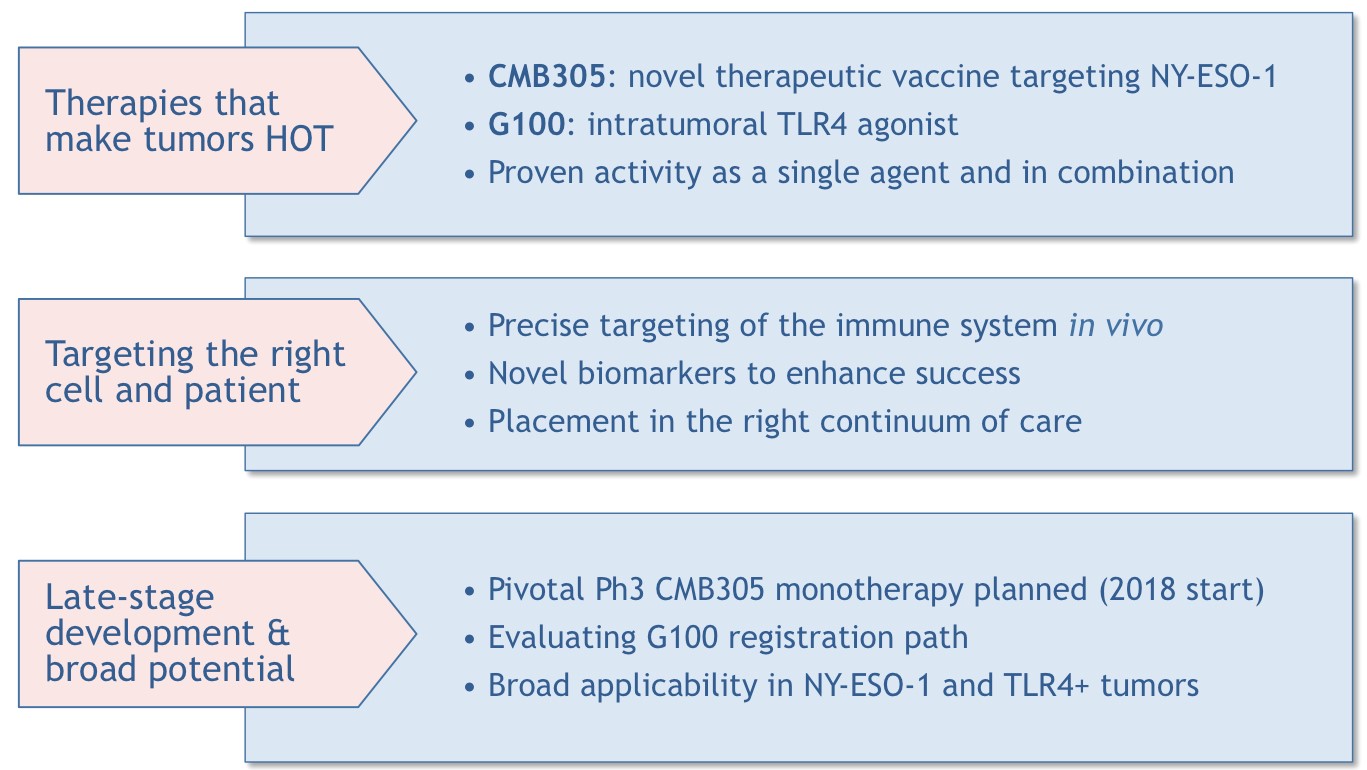 Therapies that make tumors HOT

• CMB305: novel therapeutic vaccine targeting NY-ESO-1
• G100: intratumoral TLR4 agonist
• Proven activity as a single agent and in combination

Targeting the right cell and patient

• Precise targeting of the immune system in vivo
• Novel biomarkers to enhance success
• Placement in the right continuum of care

Late-stage development & broad potential

• Pivotal Ph3 CMB305 monotherapy planned (2018 start)
• Evaluating G100 registration path
• Broad applicability in NY-ESO-1 and TLR4+ tumors